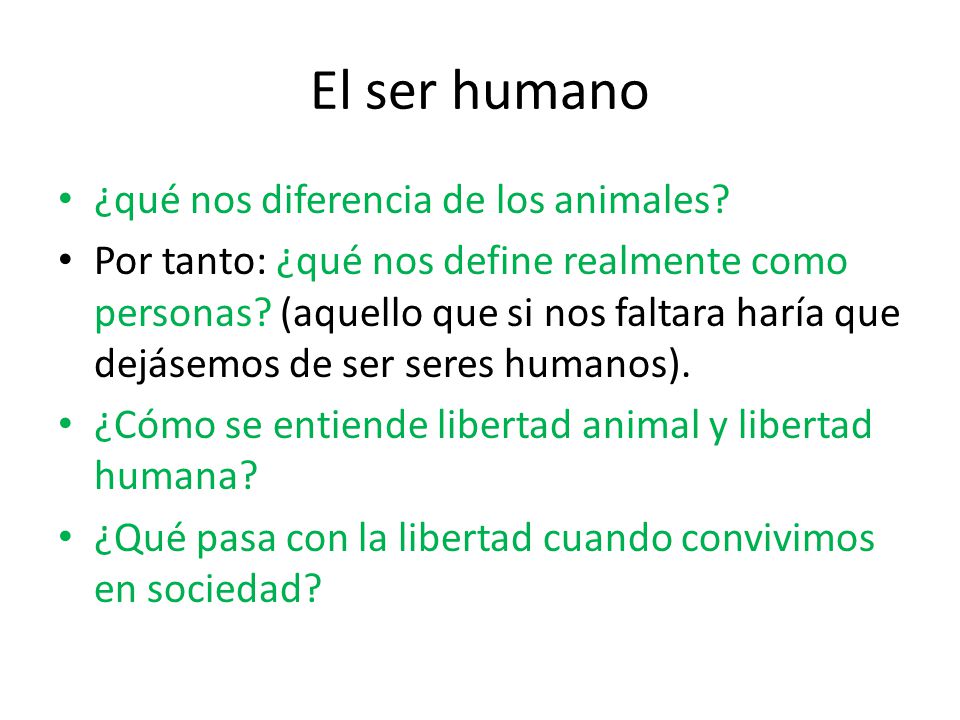 El ser humano

• ¿qué nos diferencia de los animales?
• Por tanto: ¿qué nos define realmente como personas? (aquello que si nos faltara haría que dejásemos de ser seres humanos).
• ¿Cómo se entiende libertad animal y libertad humana?
• ¿Qué pasa con la libertad cuando convivimos en sociedad?